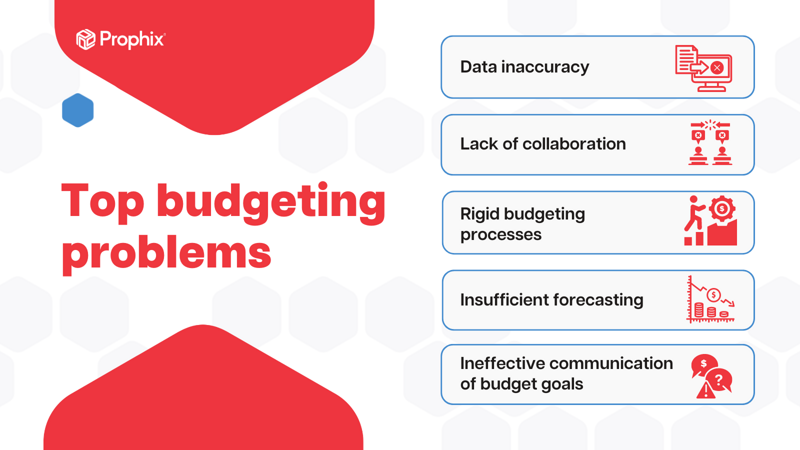 Prophix

Top budgeting problems

Data inaccuracy

Lack of collaboration

Rigid budgeting processes

Insufficient forecasting

Ineffective communication of budget goals